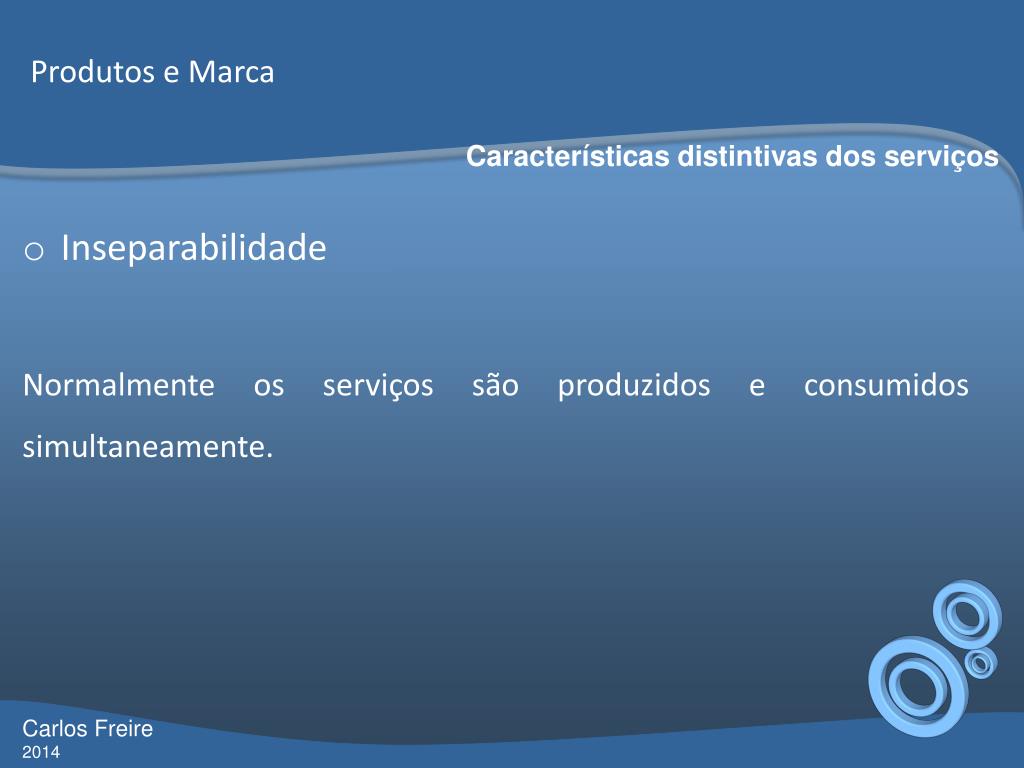 Produtos e Marca

Características distintivas dos serviços

o Inseparabilidade

Normalmente os serviços são produzidos e consumidos simultaneamente.

Carlos Freire
2014